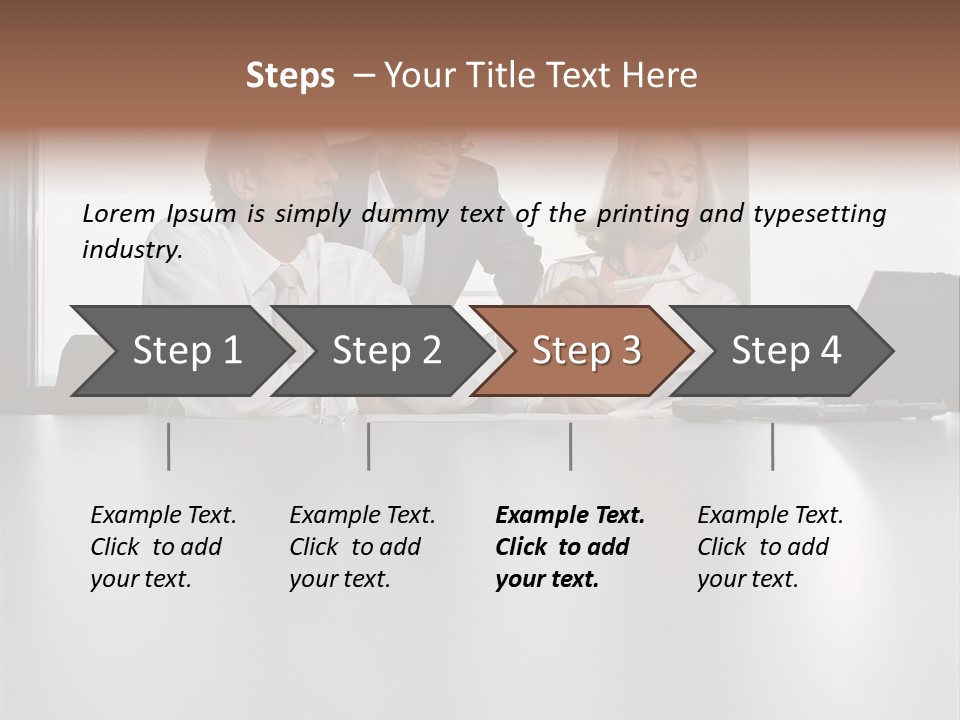 Steps – Your Title Text Here

Lorem Ipsum is simply dummy text of the printing and typesetting industry.

Step 1

Step 2

Step 3

Step 4

Example Text. Click to add your text.

Example Text. Click to add your text.

Example Text. Click to add your text.

Example Text. Click to add your text.